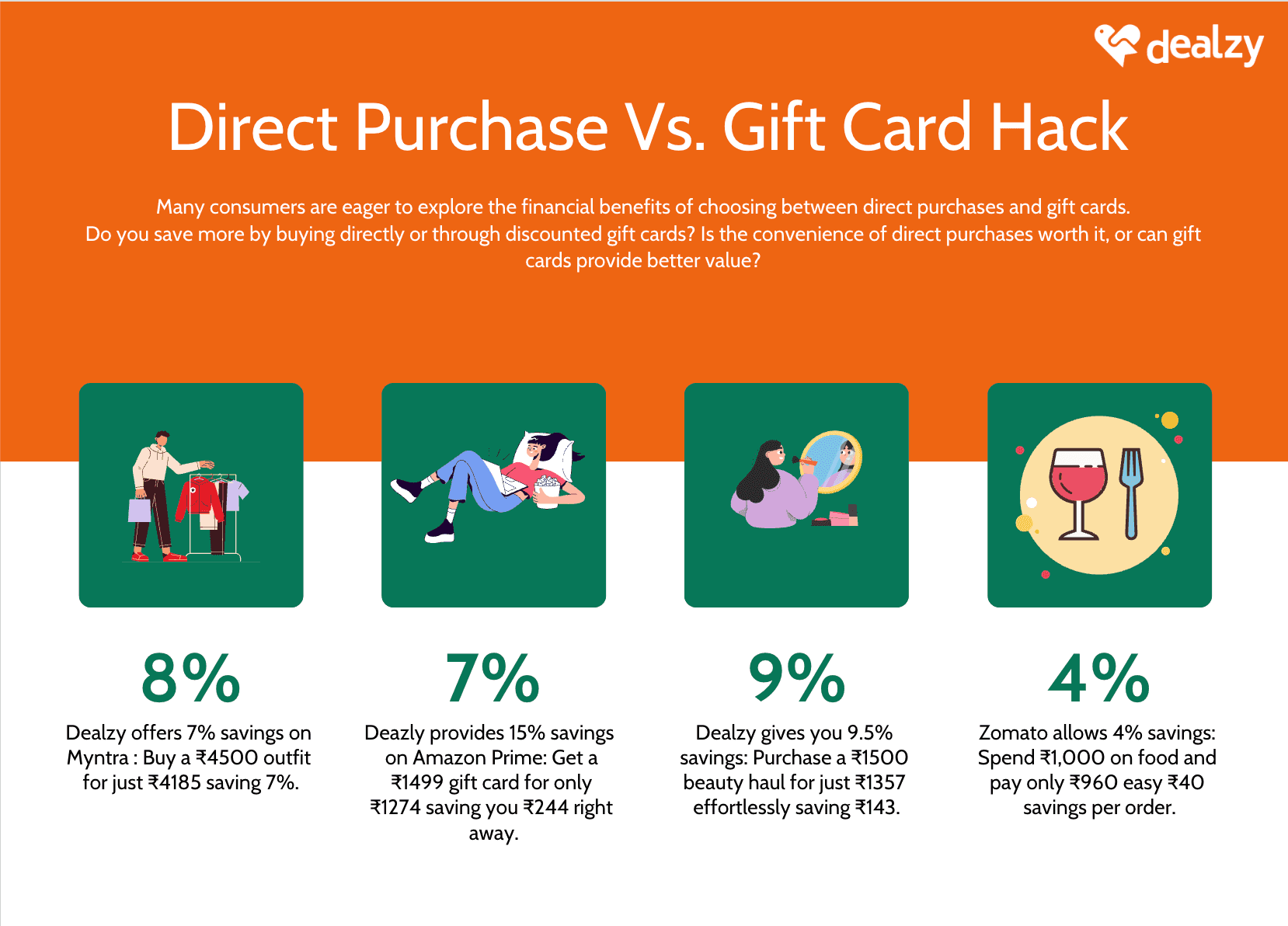 dealzy

Direct Purchase Vs. Gift Card Hack

Many consumers are eager to explore the financial benefits of choosing between direct purchases and gift cards. Do you save more by buying directly or through discounted gift cards? Is the convenience of direct purchases worth it, or can gift cards provide better value?

8%

Dealzy offers 7% savings on Myntra : Buy a ₹4500 outfit for just ₹4185 saving 7%.

7%

Deazly provides 15% savings on Amazon Prime: Get a ₹1499 gift card for only ₹1274 saving you ₹244 right away.

9%

Dealzy gives you 9.5% savings: Purchase a ₹1500 beauty haul for just ₹1357 effortlessly saving ₹143.

4%

Zomato allows 4% savings: Spend ₹1,000 on food and pay only ₹960 easy ₹40 savings per order.